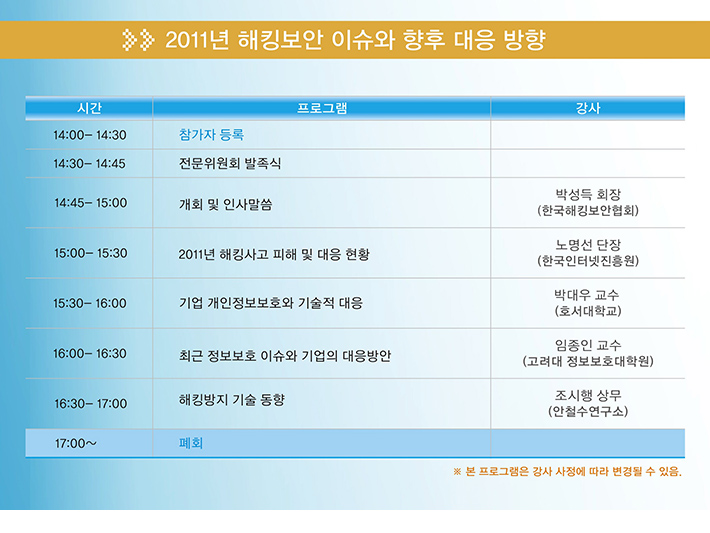 2011년 해킹보안 이슈와 향후 대응 방향

| 시간 | 프로그램 | 강사 |
|---|---|---|
| 14:00– 14:30 | 참가자 등록 | |
| 14:30– 14:45 | 전문위원회 발족식 | |
| 14:45– 15:00 | 개회 및 인사말씀 | 박성득 회장 (한국해킹보안협회) |
| 15:00– 15:30 | 2011년 해킹사고 피해 및 대응 현황 | 노명선 단장 (한국인터넷진흥원) |
| 15:30– 16:00 | 기업 개인정보보호와 기술적 대응 | 박대우 교수 (호서대학교) |
| 16:00– 16:30 | 최근 정보보호 이슈와 기업의 대응방안 | 임종인 교수 (고려대 정보보호대학원) |
| 16:30– 17:00 | 해킹방지 기술 동향 | 조시행 상무 (안철수연구소) |
| 17:00~ | 폐회 | |

※ 본 프로그램은 강사 사정에 따라 변경될 수 있음.